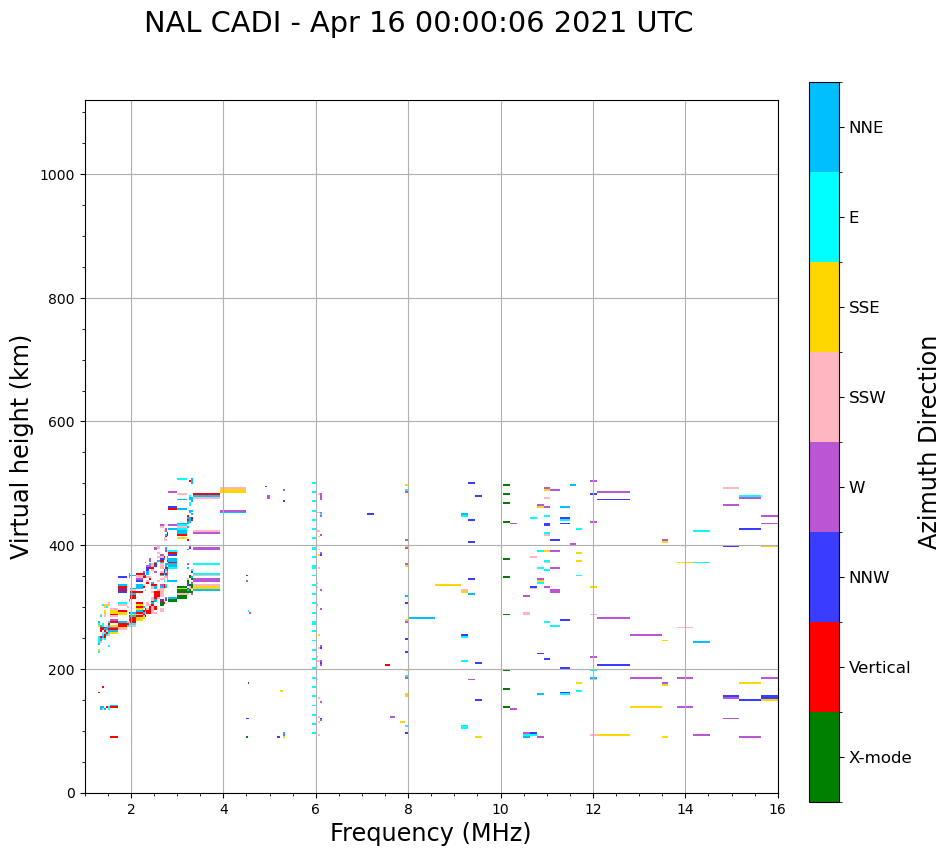 NAL CADI - Apr 16 00:00:06 2021 UTC

Virtual height (km)

1000
800
600
400
200
0

2
4
6
8
10
12
14
16

Frequency (MHz)

NNE
E
SSE
SSW
W
NNW
Vertical
X-mode

Azimuth Direction